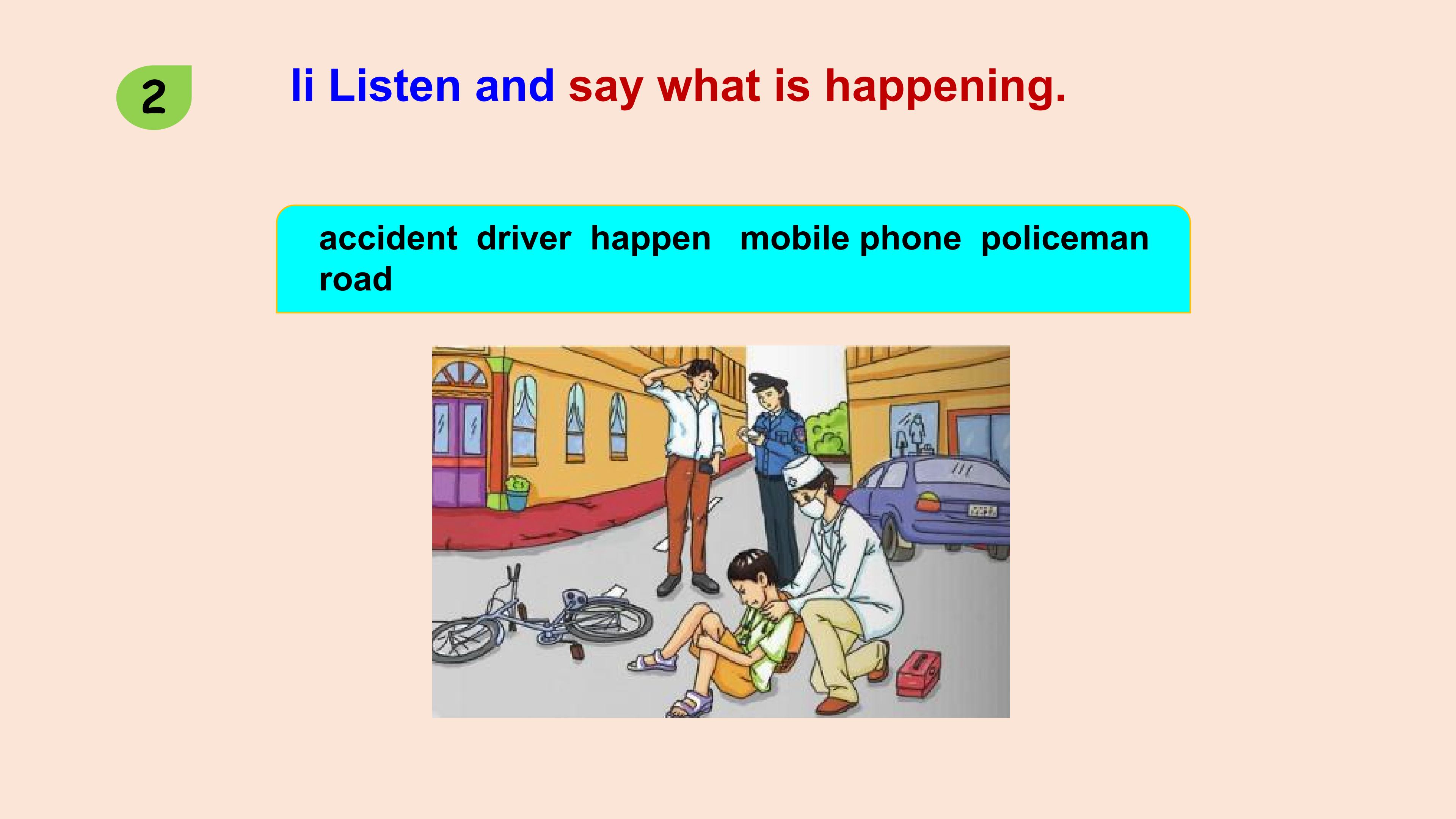 2

Ii Listen and say what is happening.

accident driver happen mobile phone policeman road